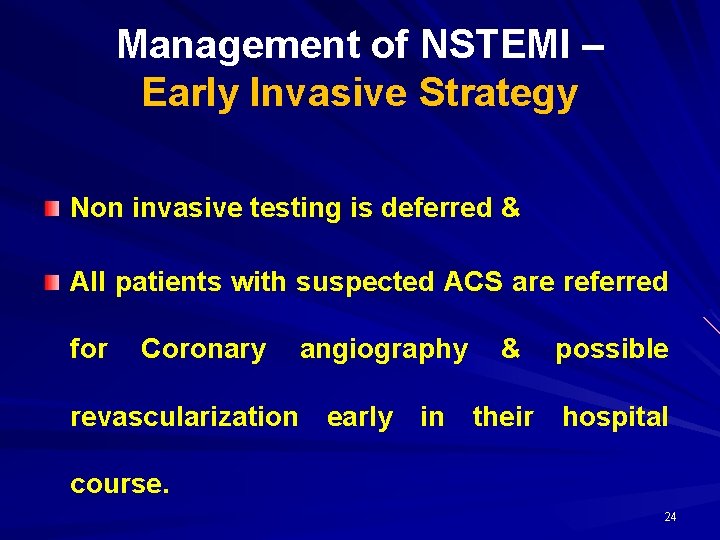 Management of NSTEMI –
Early Invasive Strategy

Non invasive testing is deferred &

All patients with suspected ACS are referred for Coronary angiography & possible revascularization early in their hospital course.

24